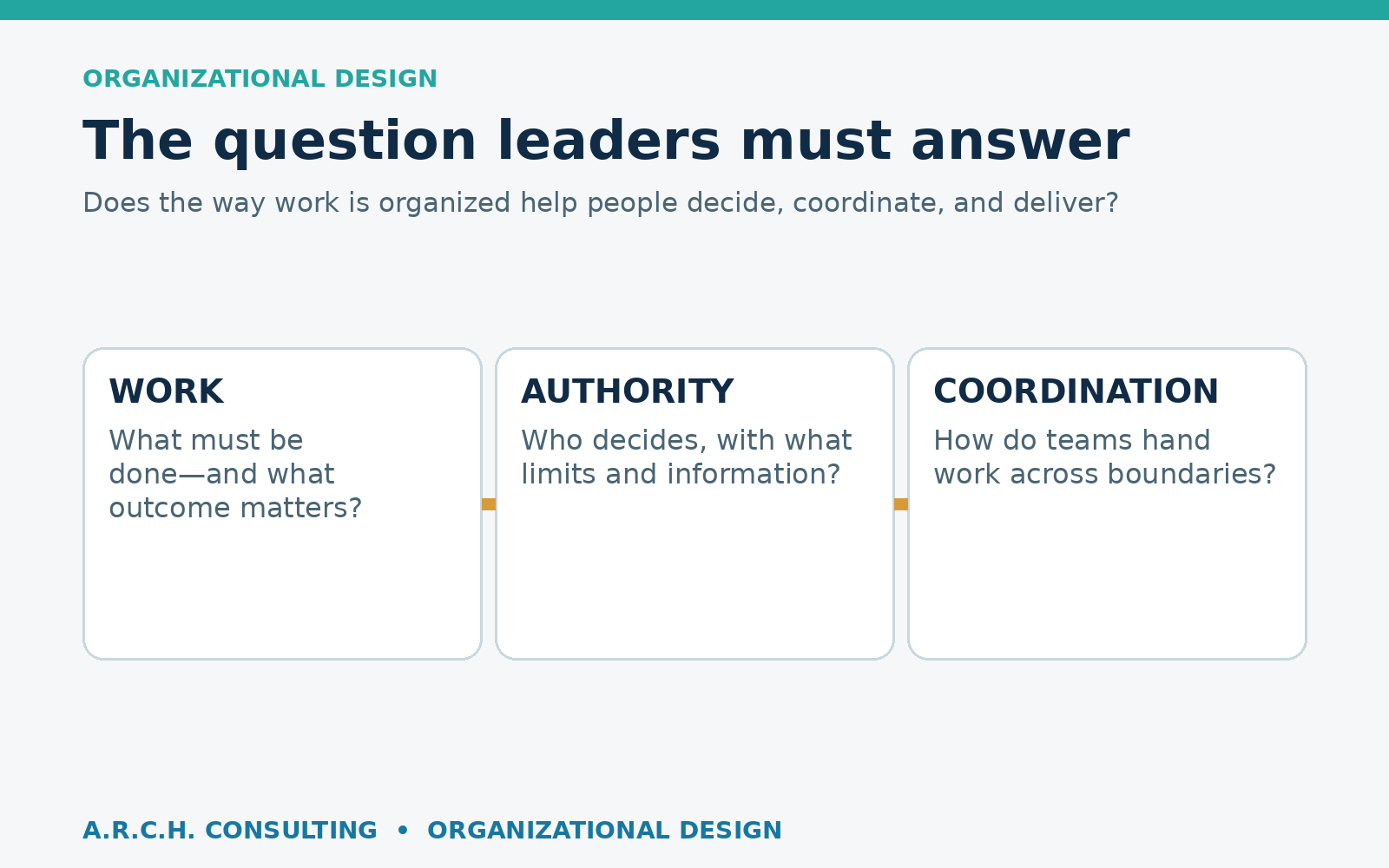 ORGANIZATIONAL DESIGN

The question leaders must answer

Does the way work is organized help people decide, coordinate, and deliver?

WORK

What must be done—and what outcome matters?

AUTHORITY

Who decides, with what limits and information?

COORDINATION

How do teams hand work across boundaries?

A.R.C.H. CONSULTING • ORGANIZATIONAL DESIGN